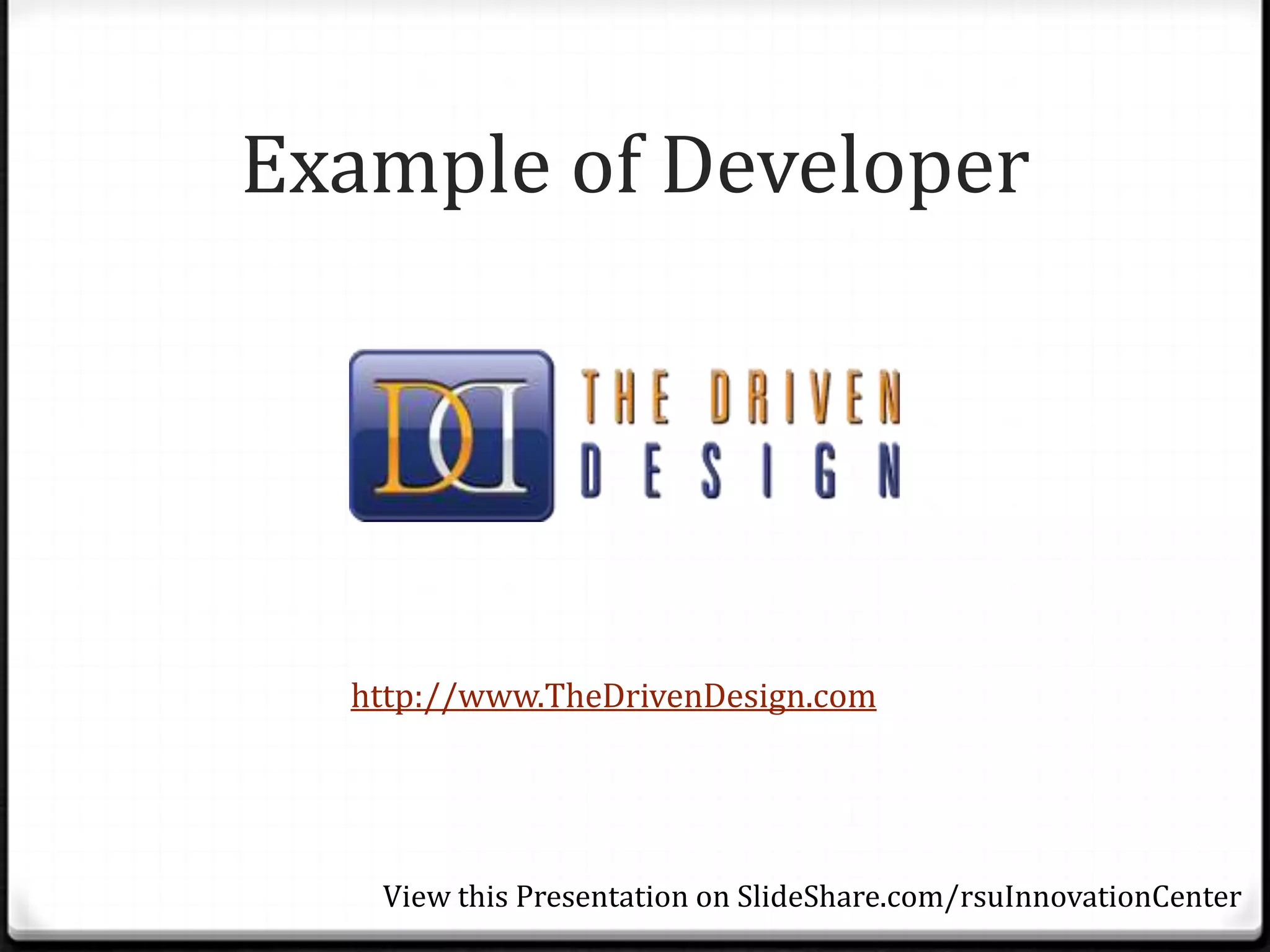 Example of Developer

DD

THE DRIVEN
DESIGN

http://www.TheDrivenDesign.com

View this Presentation on SlideShare.com/rsuInnovationCenter